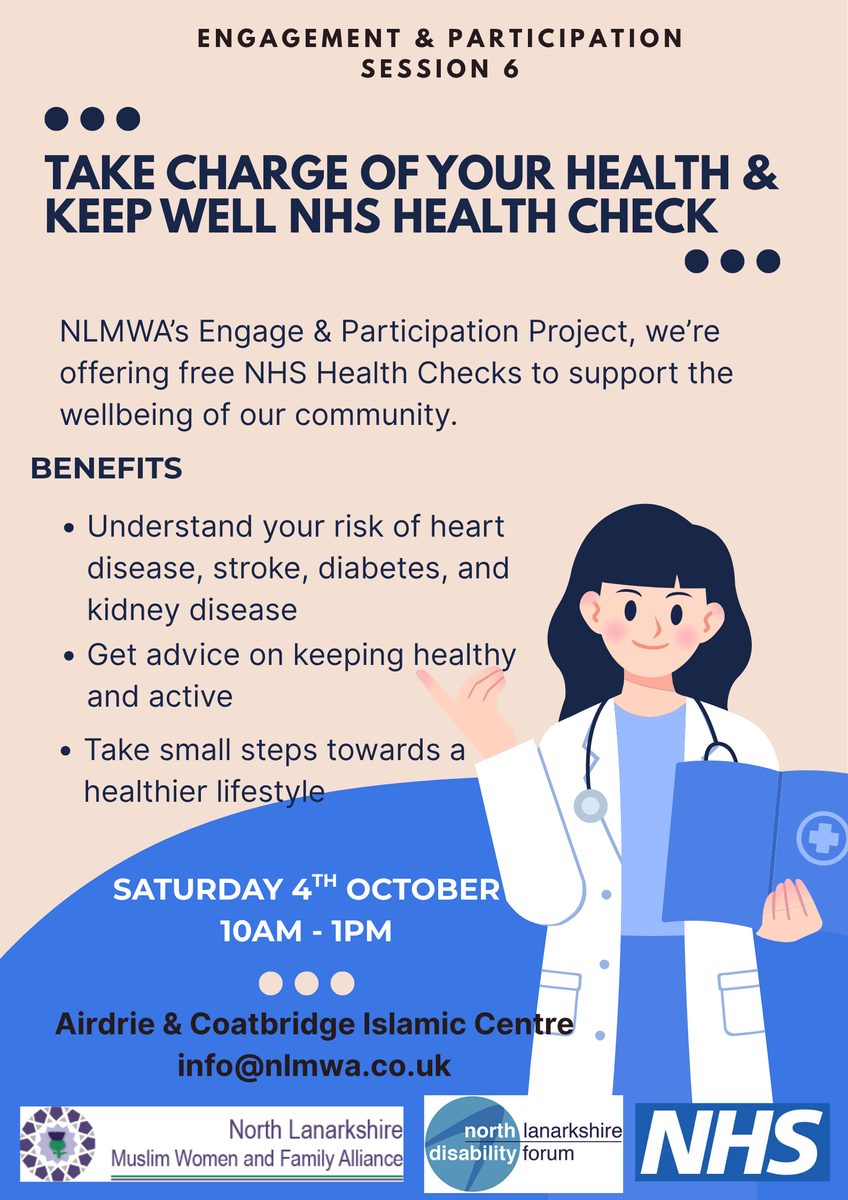 ENGAGEMENT & PARTICIPATION
SESSION 6

TAKE CHARGE OF YOUR HEALTH & KEEP WELL NHS HEALTH CHECK

NLMWA's Engage & Participation Project, we're offering free NHS Health Checks to support the wellbeing of our community.

BENEFITS

• Understand your risk of heart disease, stroke, diabetes, and kidney disease
• Get advice on keeping healthy and active
• Take small steps towards a healthier lifestyle

SATURDAY 4$^{TH}$ OCTOBER
10AM - 1PM

Airdrie & Coatbridge Islamic Centre
info@nlmwa.co.uk

North Lanarkshire
Muslim Women and Family Alliance

north lanarkshire
disability forum

NHS